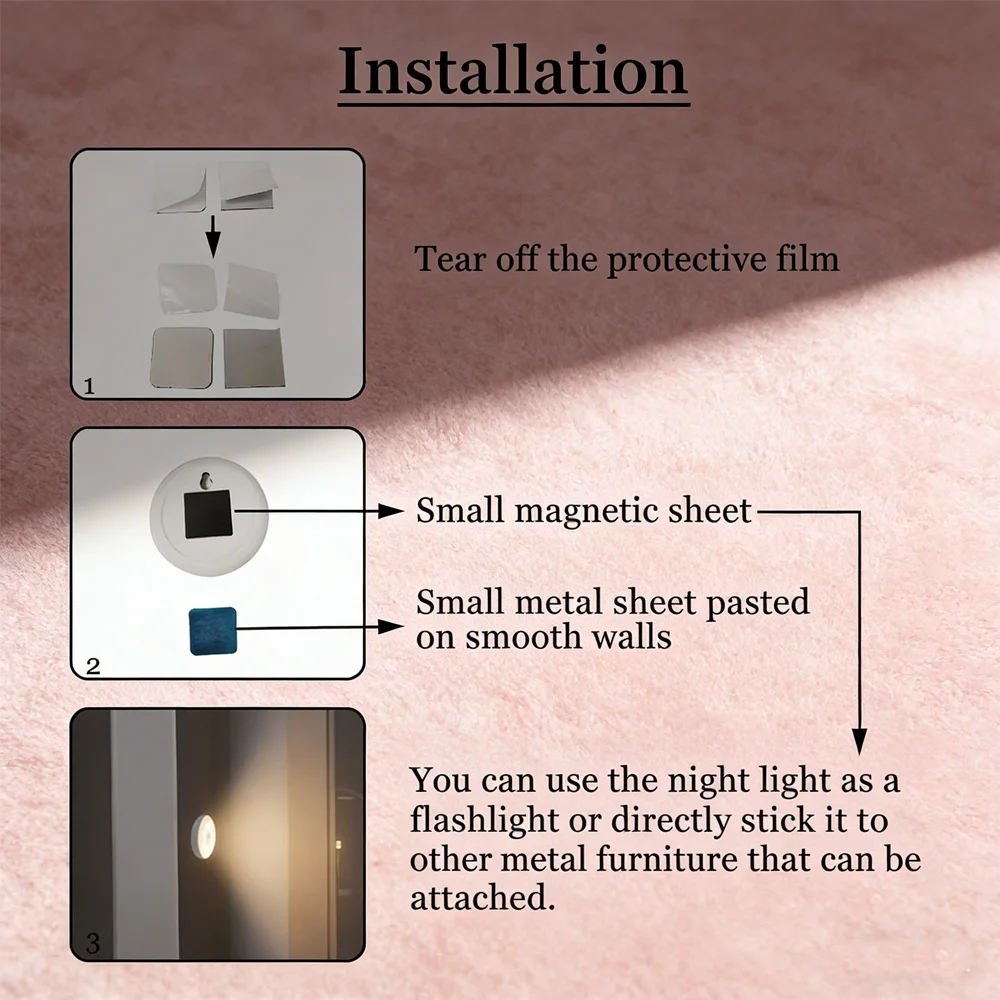 Installation

1

Tear off the protective film

2

Small magnetic sheet

Small metal sheet pasted on smooth walls

3

You can use the night light as a flashlight or directly stick it to other metal furniture that can be attached.